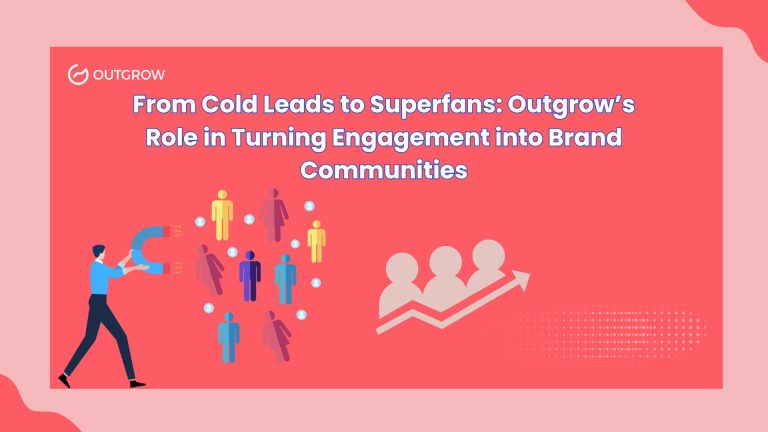 OUTGROW

From Cold Leads to Superfans: Outgrow's Role in Turning Engagement into Brand Communities